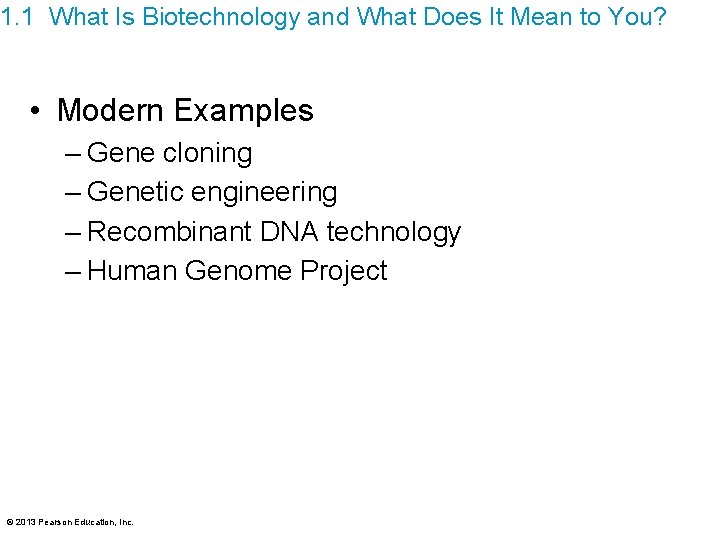 1.1 What Is Biotechnology and What Does It Mean to You?

• Modern Examples
– Gene cloning
– Genetic engineering
– Recombinant DNA technology
– Human Genome Project

© 2013 Pearson Education, Inc.